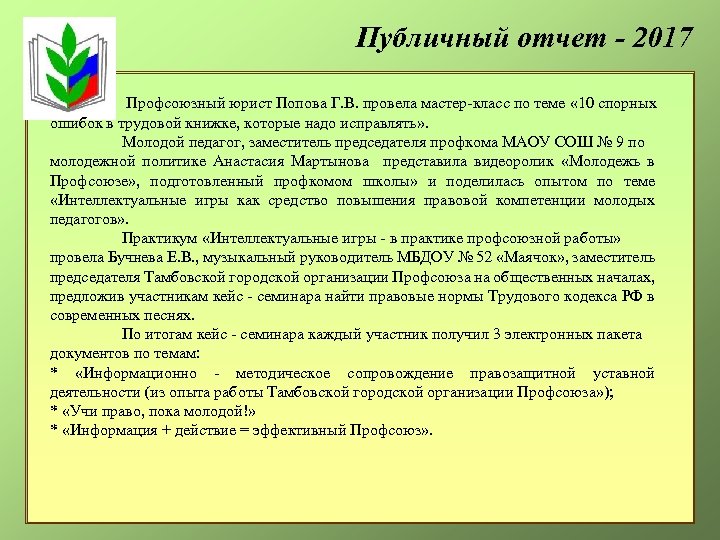 Публичный отчет - 2017

Профсоюзный юрист Попова Г.В. провела мастер-класс по теме «10 спорных ошибок в трудовой книжке, которые надо исправлять».

Молодой педагог, заместитель председателя профкома МАОУ СОШ № 9 по молодежной политике Анастасия Мартынова представила видеоролик «Молодежь в Профсоюзе», подготовленный профкомом школы» и поделилась опытом по теме «Интеллектуальные игры как средство повышения правовой компетенции молодых педагогов».

Практикум «Интеллектуальные игры - в практике профсоюзной работы» провела Бучнева Е.В., музыкальный руководитель МБДОУ № 52 «Маячок», заместитель председателя Тамбовской городской организации Профсоюза на общественных началах, предложив участникам кейс - семинара найти правовые нормы Трудового кодекса РФ в современных песнях.

По итогам кейс - семинара каждый участник получил 3 электронных пакета документов по темам:
* «Информационно - методическое сопровождение правозащитной уставной деятельности (из опыта работы Тамбовской городской организации Профсоюза»);
* «Учи право, пока молодой!»
* «Информация + действие = эффективный Профсоюз».